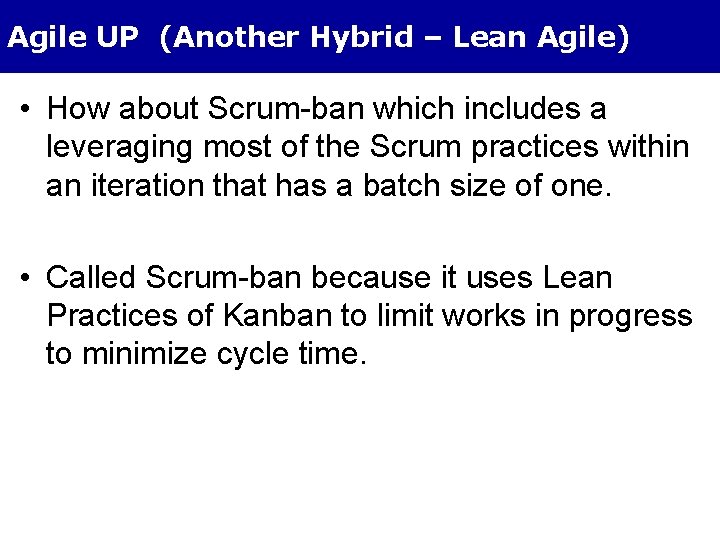 Agile UP (Another Hybrid – Lean Agile)

• How about Scrum-ban which includes a leveraging most of the Scrum practices within an iteration that has a batch size of one.

• Called Scrum-ban because it uses Lean Practices of Kanban to limit works in progress to minimize cycle time.